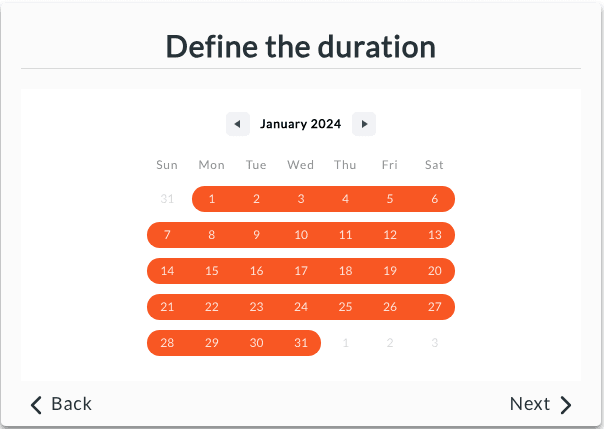 Define the duration

January 2024

| Sun | Mon | Tue | Wed | Thu | Fri | Sat |
|---|---|---|---|---|---|---|
| 31 | 1 | 2 | 3 | 4 | 5 | 6 |
| 7 | 8 | 9 | 10 | 11 | 12 | 13 |
| 14 | 15 | 16 | 17 | 18 | 19 | 20 |
| 21 | 22 | 23 | 24 | 25 | 26 | 27 |
| 28 | 29 | 30 | 31 | 1 | 2 | 3 |

Back

Next